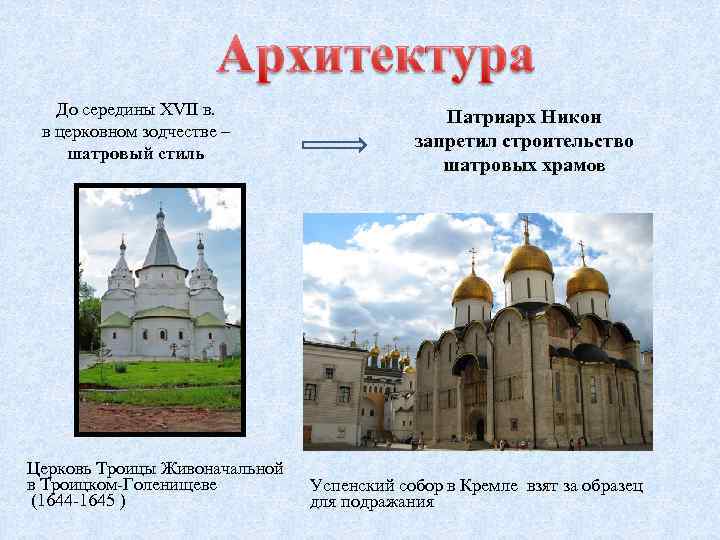 Архитектура

До середины XVII в. в церковном зодчестве – шатровый стиль

Патриарх Никон запретил строительство шатровых храмов

Церковь Троицы Живоначальной в Троицком-Голенищеве (1644-1645 )

Успенский собор в Кремле взят за образец для подражания